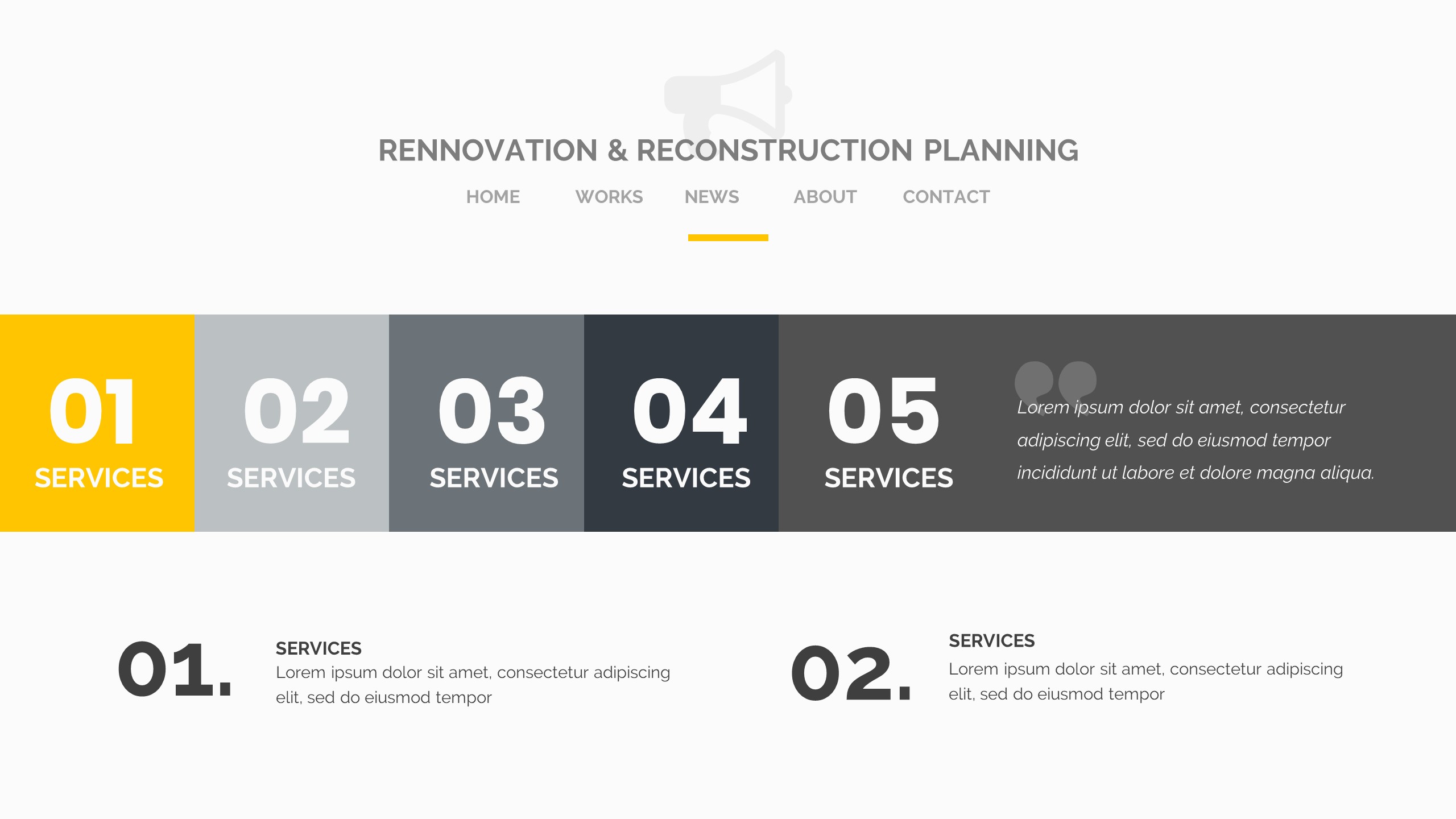 RENNOVATION & RECONSTRUCTION PLANNING

HOME WORKS NEWS ABOUT CONTACT

01
SERVICES

02
SERVICES

03
SERVICES

04
SERVICES

05
SERVICES

Lorem ipsum dolor sit amet, consectetur adipiscing elit, sed do eiusmod tempor incididunt ut labore et dolore magna aliqua.

01.
SERVICES
Lorem ipsum dolor sit amet, consectetur adipiscing elit, sed do eiusmod tempor

02.
SERVICES
Lorem ipsum dolor sit amet, consectetur adipiscing elit, sed do eiusmod tempor